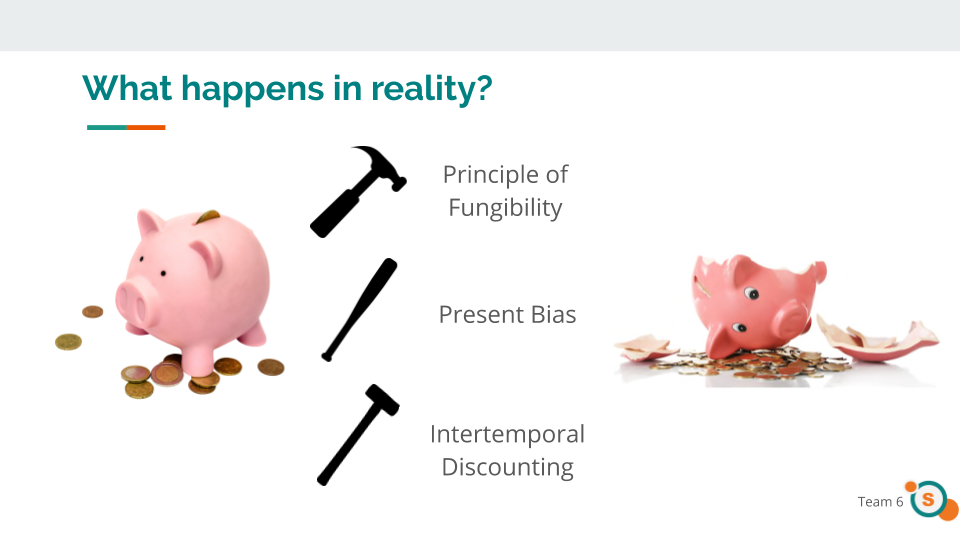 What happens in reality?

Principle of Fungibility

Present Bias

Intertemporal Discounting

Team 6

S